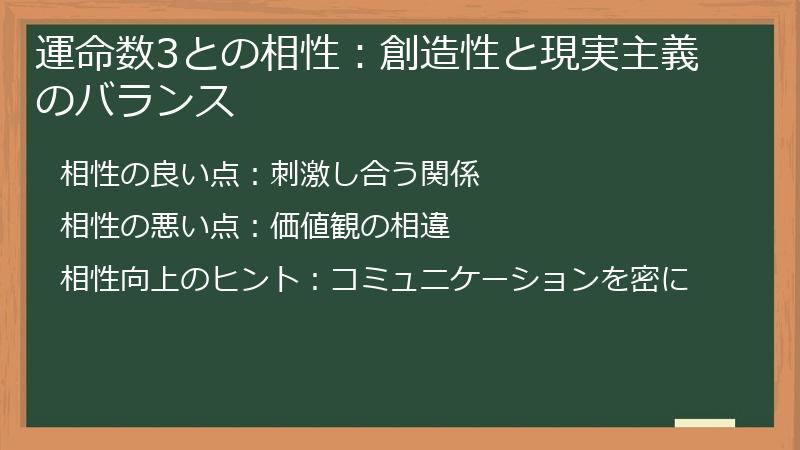 運命数3との相性：創造性と現実主義のバランス

相性の良い点：刺激し合う関係

相性の悪い点：価値観の相違

相性向上のヒント：コミュニケーションを密に